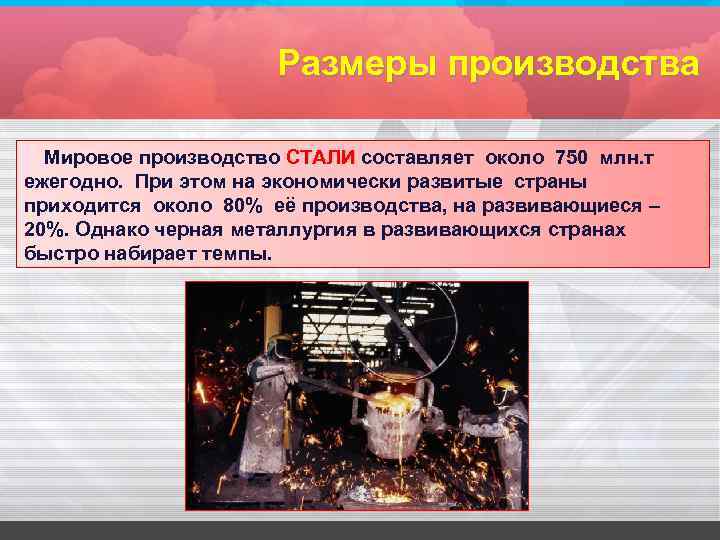 Размеры производства

Мировое производство СТАЛИ составляет около 750 млн.т ежегодно. При этом на экономически развитые страны приходится около 80% её производства, на развивающиеся – 20%. Однако черная металлургия в развивающихся странах быстро набирает темпы.